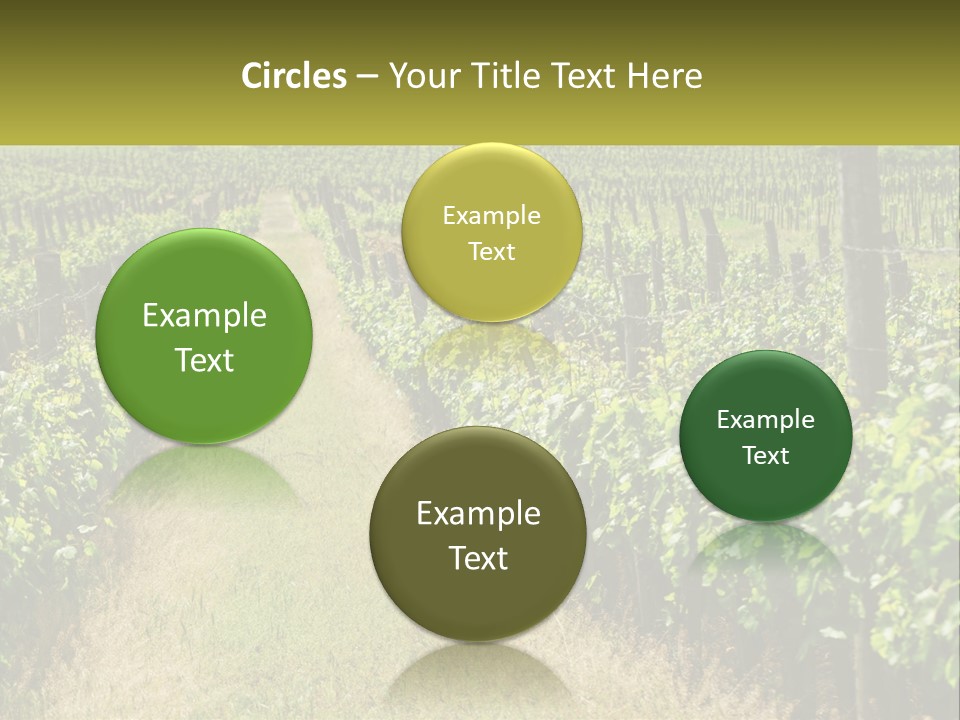 Circles – Your Title Text Here

Example Text

Example Text

Example Text

Example Text